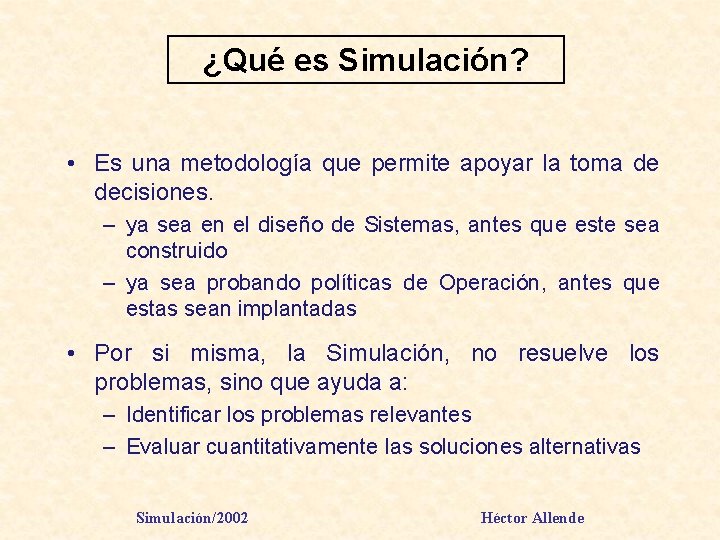 ¿Qué es Simulación?

• Es una metodología que permite apoyar la toma de decisiones.
– ya sea en el diseño de Sistemas, antes que este sea construido
– ya sea probando políticas de Operación, antes que estas sean implantadas

• Por si misma, la Simulación, no resuelve los problemas, sino que ayuda a:
– Identificar los problemas relevantes
– Evaluar cuantitativamente las soluciones alternativas

Simulación/2002

Héctor Allende